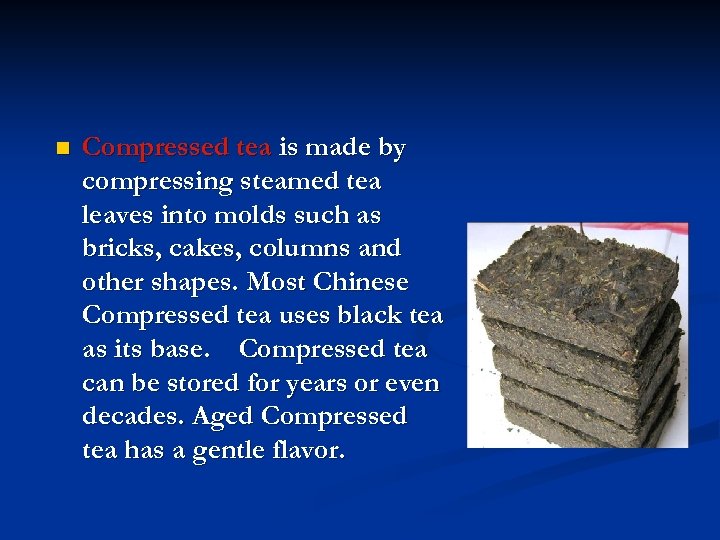 Compressed tea is made by compressing steamed tea leaves into molds such as bricks, cakes, columns and other shapes. Most Chinese Compressed tea uses black tea as its base.    Compressed tea can be stored for years or even decades. Aged Compressed tea has a gentle flavor.